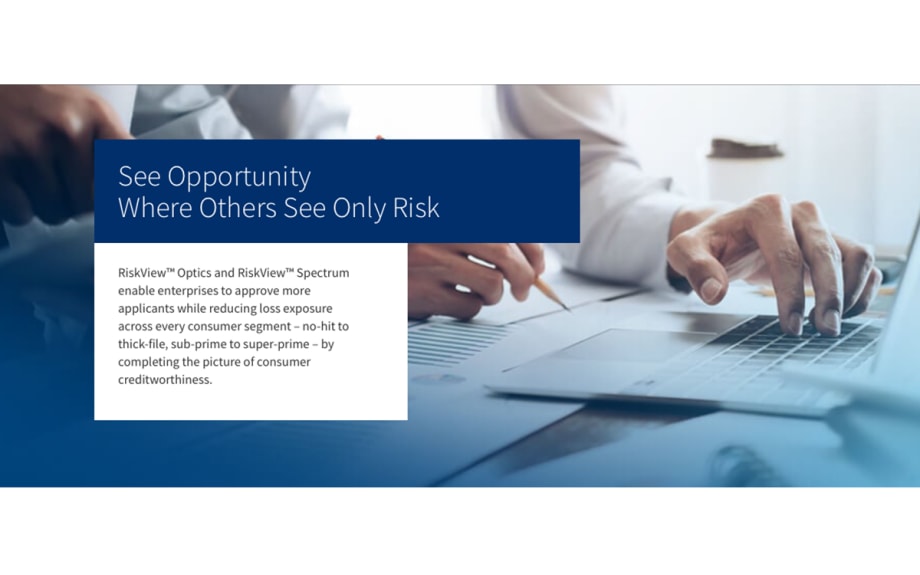 See Opportunity
Where Others See Only Risk

RiskView™ Optics and RiskView™ Spectrum enable enterprises to approve more applicants while reducing loss exposure across every consumer segment – no-hit to thick-file, sub-prime to super-prime – by completing the picture of consumer creditworthiness.